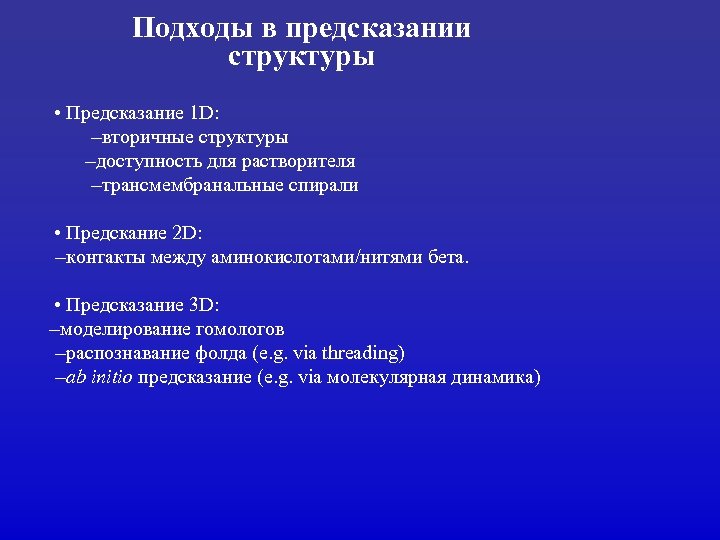 Подходы в предсказании структуры

• Предсказание 1D:
–вторичные структуры
–доступность для растворителя
–трансмембранальные спирали

• Предскание 2D:
–контакты между аминокислотами/нитями бета.

• Предсказание 3D:
–моделирование гомологов
–распознавание фолда (e.g. via threading)
–ab initio предсказание (e.g. via молекулярная динамика)